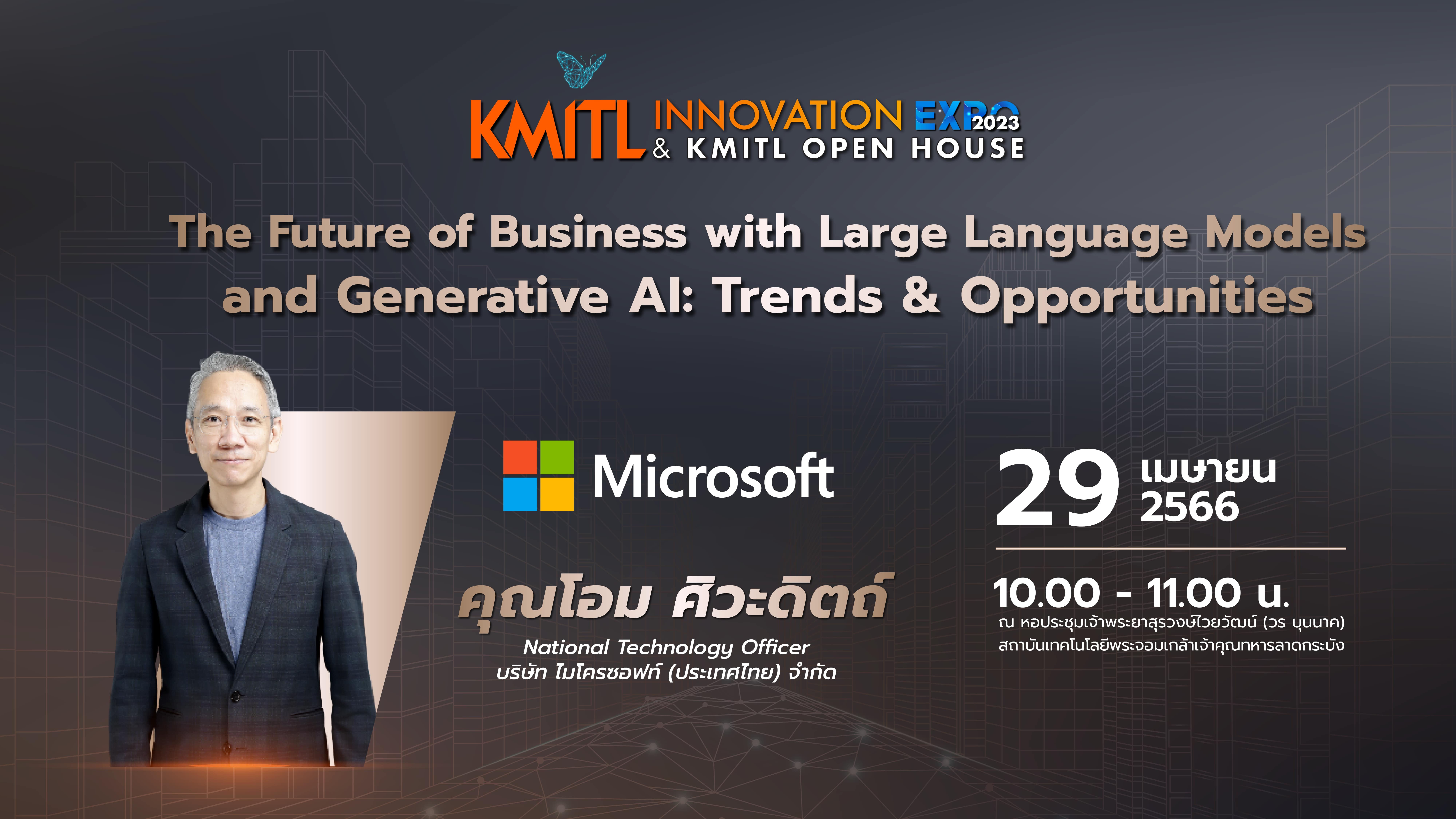 KMITL INNOVATION EXPO 2023
& KMITL OPEN HOUSE

The Future of Business with Large Language Models and Generative AI: Trends & Opportunities

Microsoft

คุณโอม ศิวะดิตถ์
National Technology Officer
บริษัท ไมโครซอฟท์ (ประเทศไทย) จำกัด

29 เมษายน 2566

10.00 - 11.00 น.
ณ หอประชุมเจ้าพระยาสุรวงษ์ไวยวัฒน์ (วร บุนนาค)
สถาบันเทคโนโลยีพระจอมเกล้าเจ้าคุณทหารลาดกระบัง